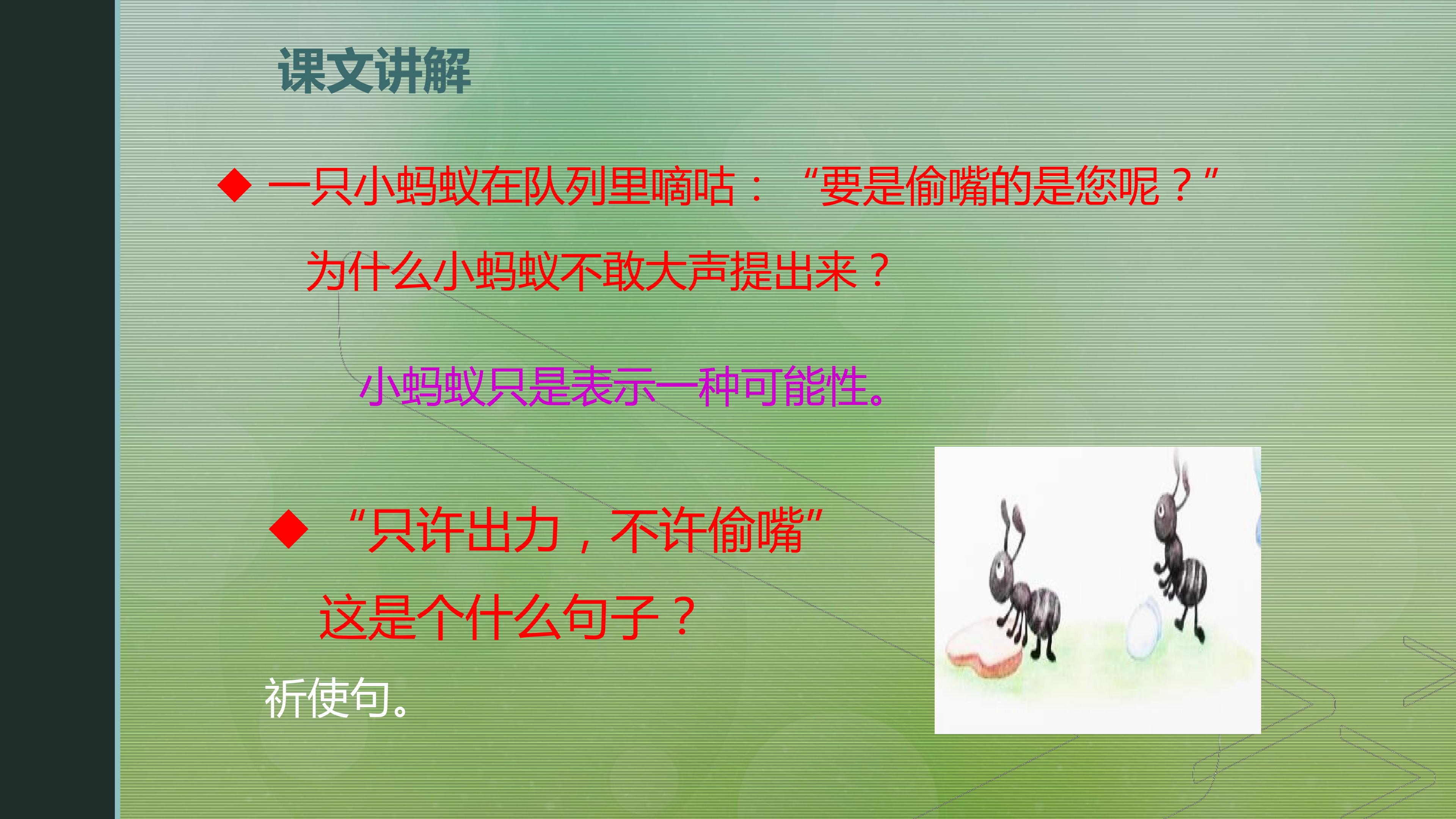 课文讲解

◆ 一只小蚂蚁在队列里嘀咕：“要是偷嘴的是您呢？”

为什么小蚂蚁不敢大声提出来？

小蚂蚁只是表示一种可能性。

◆ “只许出力，不许偷嘴”

这是个什么句子？

祈使句。